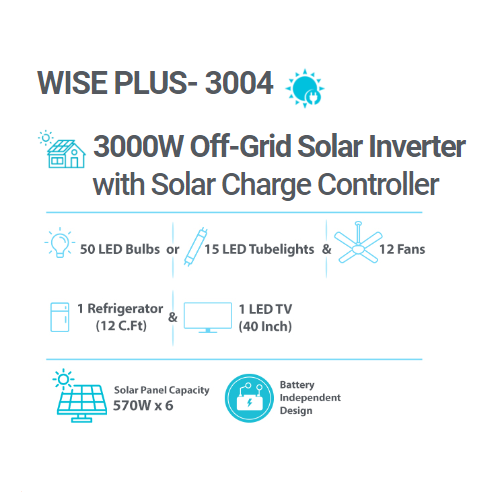 WISE PLUS- 3004

3000W Off-Grid Solar Inverter with Solar Charge Controller

50 LED Bulbs or 15 LED Tubelights & 12 Fans

1 Refrigerator (12 C.Ft) & 1 LED TV (40 Inch)

Solar Panel Capacity 570W x 6

Battery Independent Design